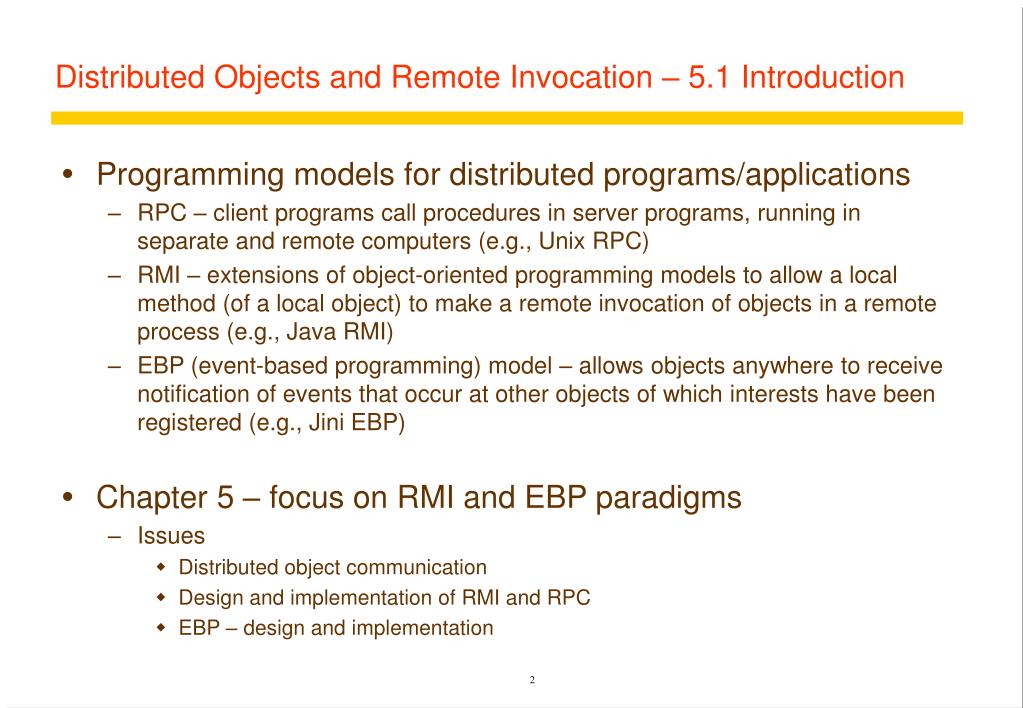 Distributed Objects and Remote Invocation – 5.1 Introduction

• Programming models for distributed programs/applications
 – RPC – client programs call procedures in server programs, running in separate and remote computers (e.g., Unix RPC)
 – RMI – extensions of object-oriented programming models to allow a local method (of a local object) to make a remote invocation of objects in a remote process (e.g., Java RMI)
 – EBP (event-based programming) model – allows objects anywhere to receive notification of events that occur at other objects of which interests have been registered (e.g., Jini EBP)

• Chapter 5 – focus on RMI and EBP paradigms
 – Issues
  ◆ Distributed object communication
  ◆ Design and implementation of RMI and RPC
  ◆ EBP – design and implementation

2